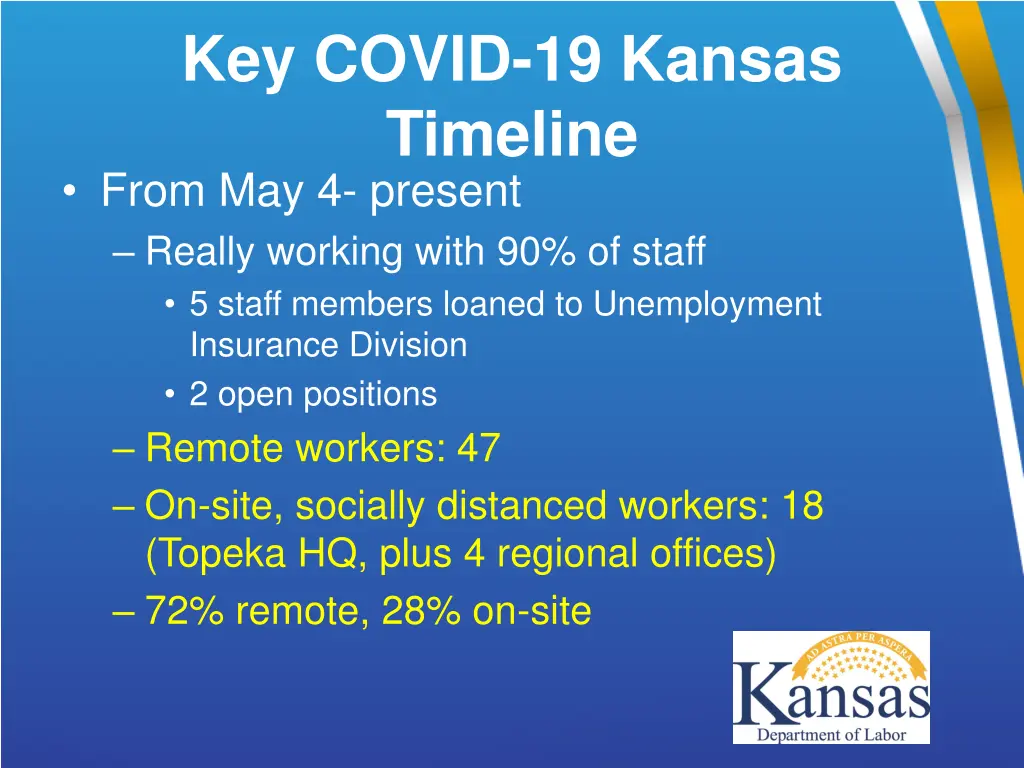 Key COVID-19 Kansas Timeline

• From May 4- present
– Really working with 90% of staff
• 5 staff members loaned to Unemployment Insurance Division
• 2 open positions
– Remote workers: 47
– On-site, socially distanced workers: 18 (Topeka HQ, plus 4 regional offices)
– 72% remote, 28% on-site

AD ASTRA PER ASPERA
Kansas
Department of Labor